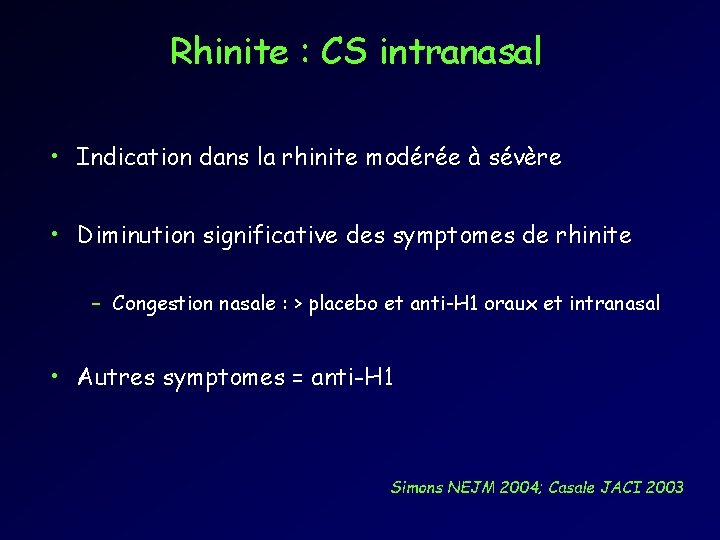 Rhinite : CS intranasal

• Indication dans la rhinite modérée à sévère

• Diminution significative des symptomes de rhinite

– Congestion nasale : > placebo et anti-H1 oraux et intranasal

• Autres symptomes = anti-H1

Simons NEJM 2004; Casale JACI 2003